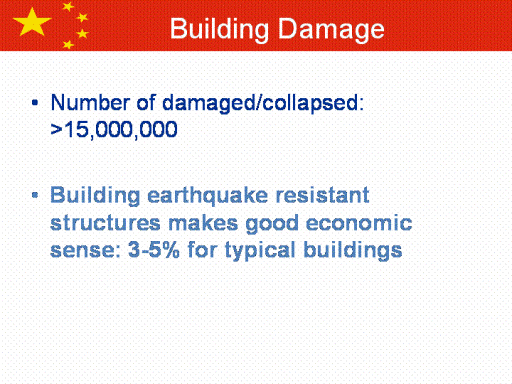 Building Damage

• Number of damaged/collapsed: >15,000,000

• Building earthquake resistant structures makes good economic sense: 3-5% for typical buildings